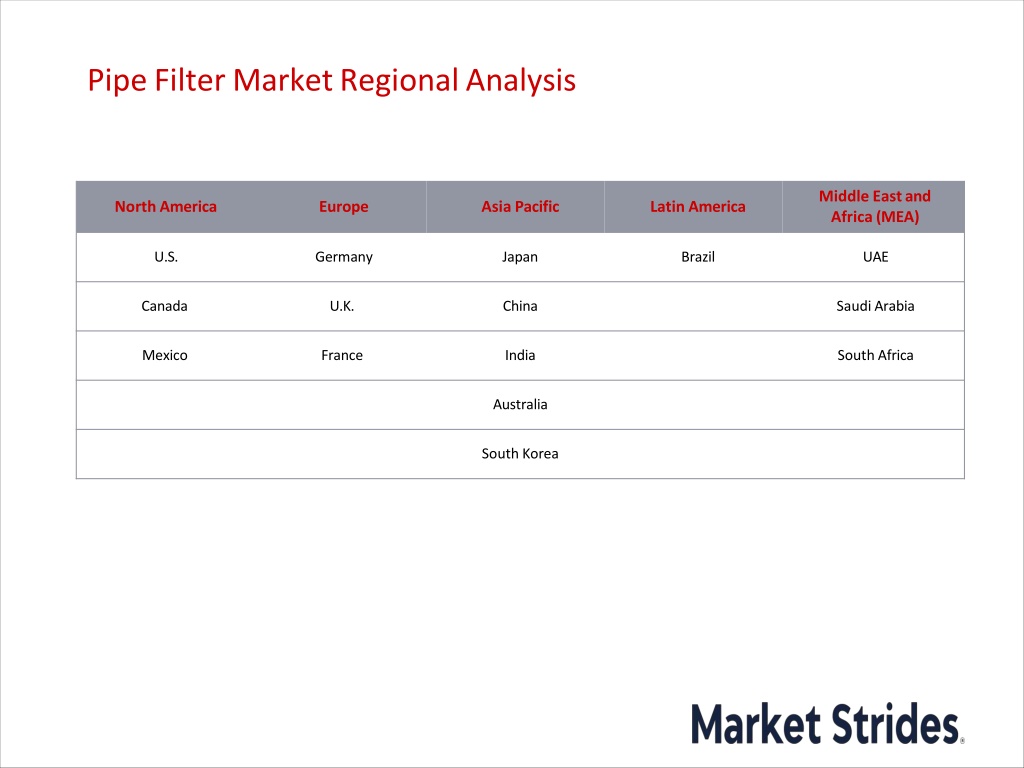 Pipe Filter Market Regional Analysis

| North America | Europe | Asia Pacific | Latin America | Middle East and Africa (MEA) |
|---|---|---|---|---|
| U.S. | Germany | Japan | Brazil | UAE |
| Canada | U.K. | China | | Saudi Arabia |
| Mexico | France | India | | South Africa |
| | | Australia | | |
| | | South Korea | | |

Market Strides